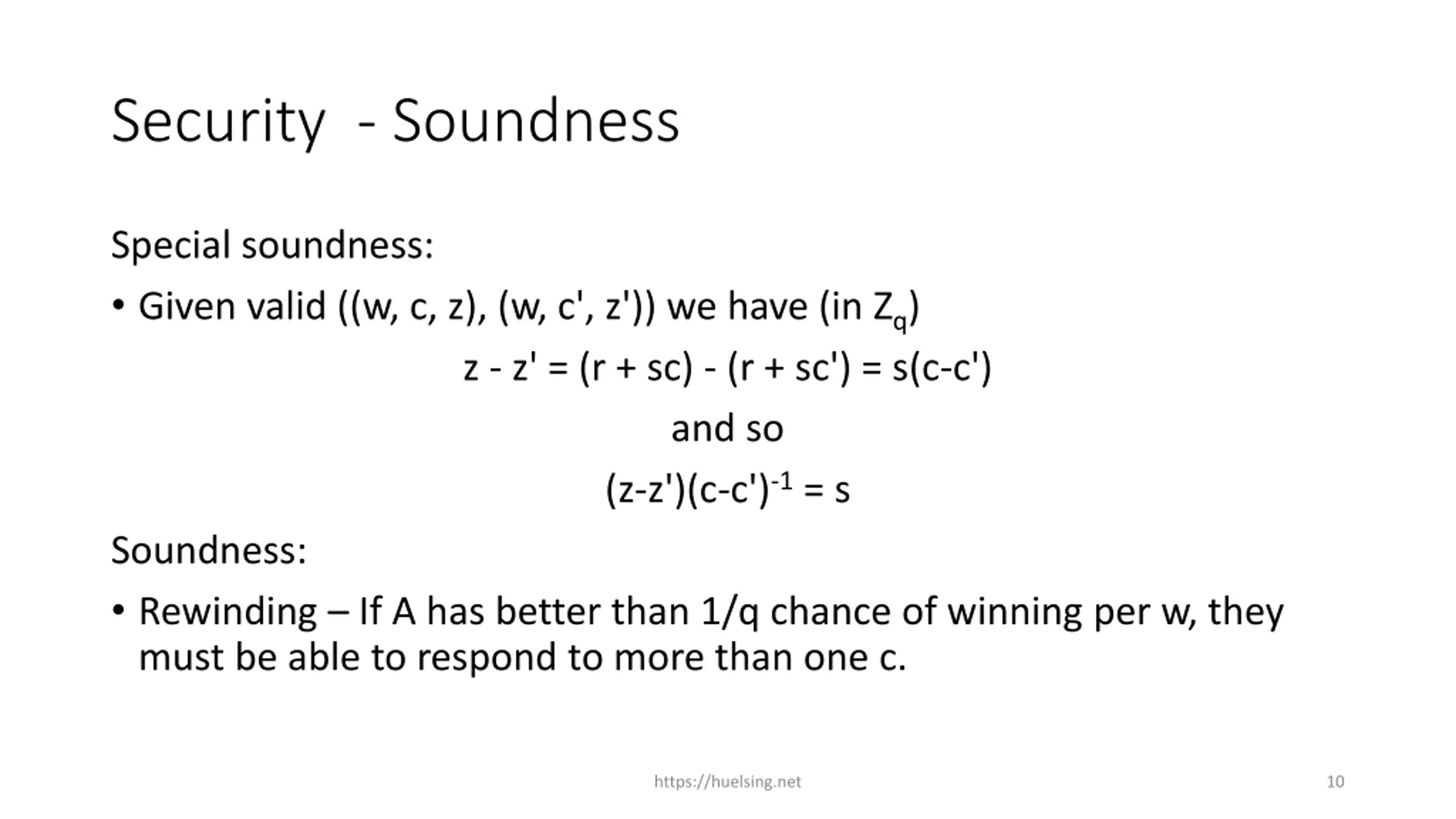 Security - Soundness

Special soundness:

• Given valid ((w, c, z), (w, c', z')) we have (in $Z_q$)

$z - z' = (r + sc) - (r + sc') = s(c-c')$

and so

$(z-z')(c-c')^{-1} = s$

Soundness:

• Rewinding – If A has better than 1/q chance of winning per w, they must be able to respond to more than one c.

https://huelsing.net

10